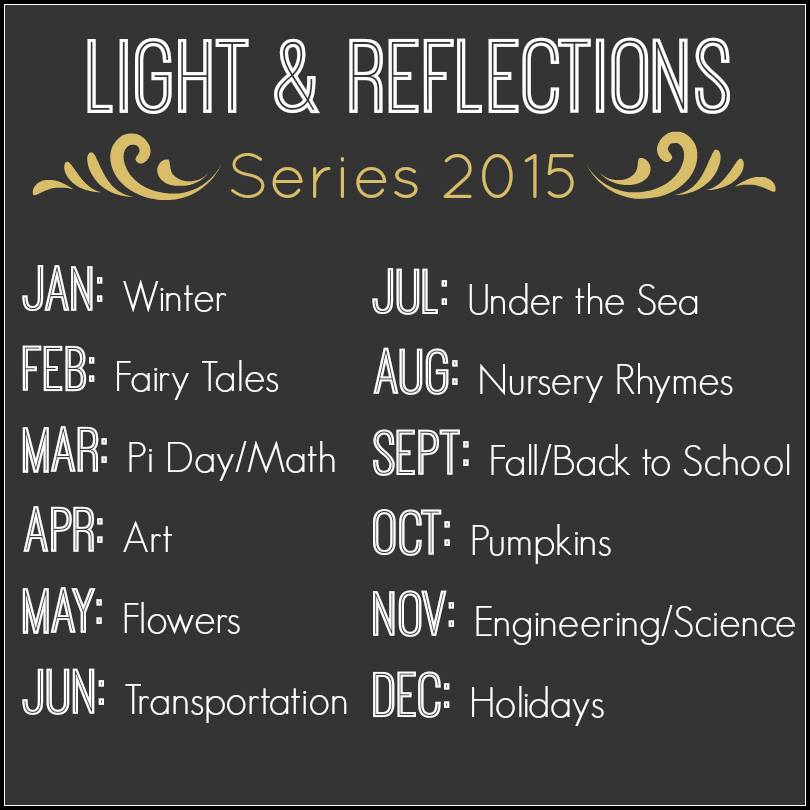 LIGHT & REFLECTIONS
Series 2015

JAN: Winter
FEB: Fairy Tales
MAR: Pi Day/Math
APR: Art
MAY: Flowers
JUN: Transportation

JUL: Under the Sea
AUG: Nursery Rhymes
SEPT: Fall/Back to School
OCT: Pumpkins
NOV: Engineering/Science
DEC: Holidays